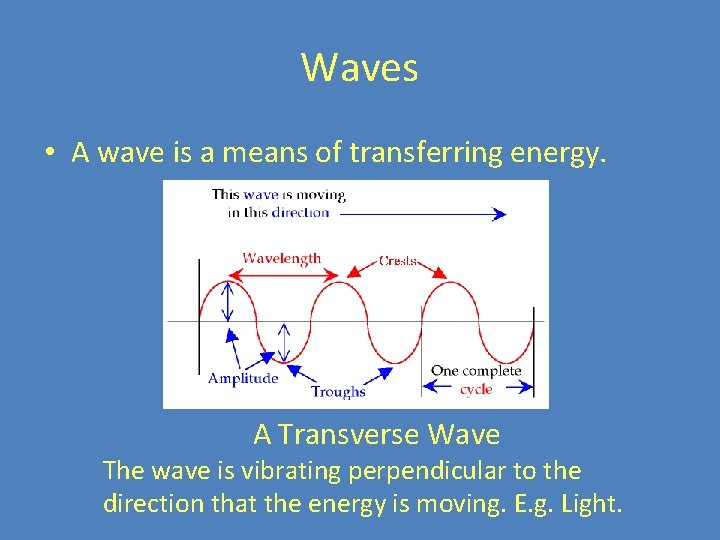 Waves

• A wave is a means of transferring energy.

This wave is moving in this direction

Wavelength

Crests

Amplitude

Troughs

One complete cycle

A Transverse Wave

The wave is vibrating perpendicular to the direction that the energy is moving. E.g. Light.